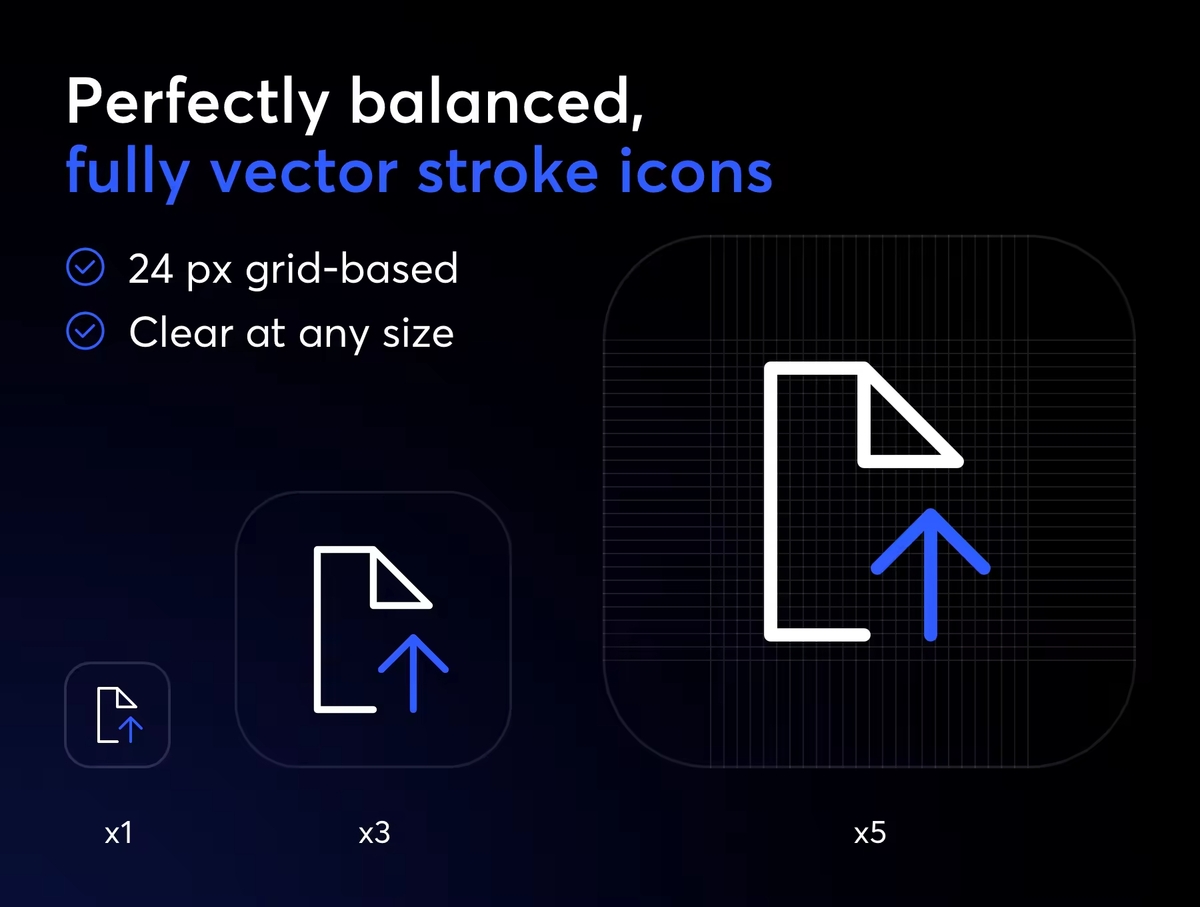 Perfectly balanced,
fully vector stroke icons

24 px grid-based

Clear at any size

x1

x3

x5